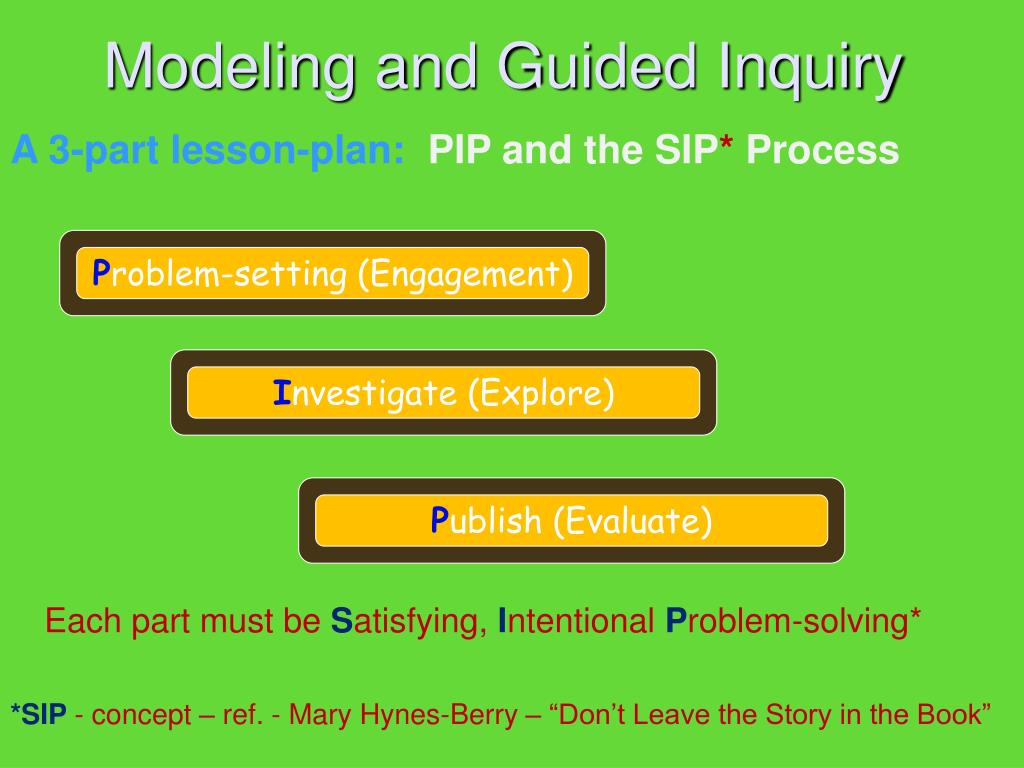 Modeling and Guided Inquiry

A 3-part lesson-plan: PIP and the SIP* Process

Problem-setting (Engagement)

Investigate (Explore)

Publish (Evaluate)

Each part must be Satisfying, Intentional Problem-solving*

*SIP - concept – ref. - Mary Hynes-Berry – “Don’t Leave the Story in the Book”